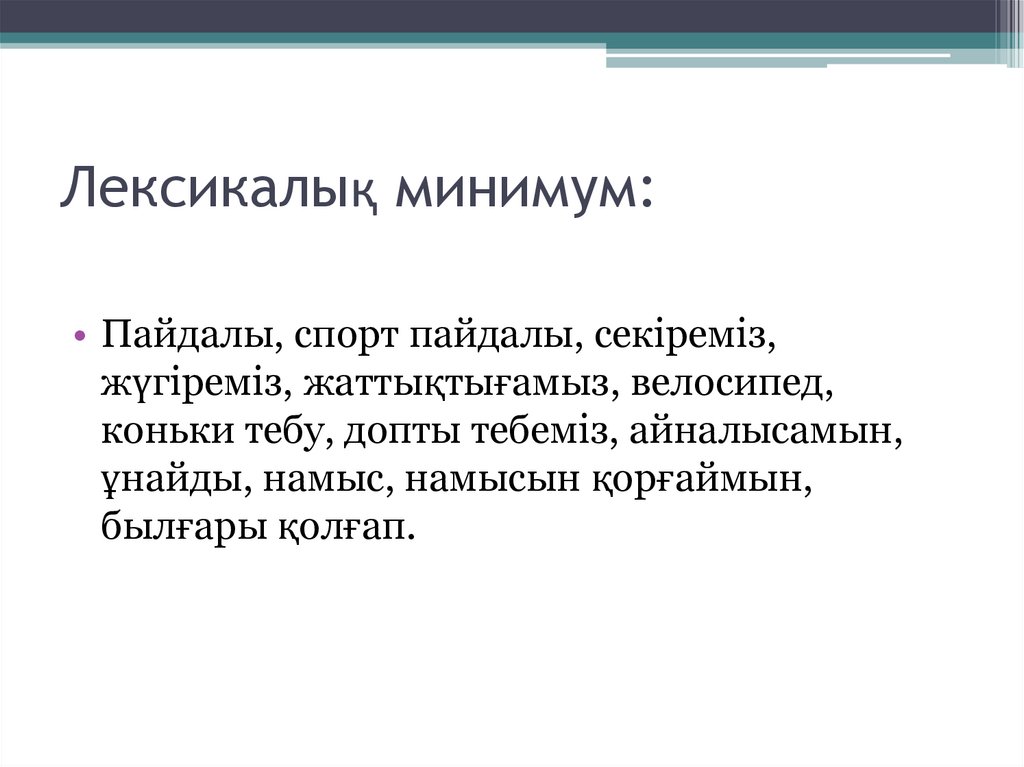 Лексикалық минимум:

• Пайдалы, спорт пайдалы, секіреміз, жүгіреміз, жаттықтығамыз, велосипед, коньки тебу, допты тебеміз, айналысамын, ұнайды, намыс, намысын қорғаймын, былғары қолғап.